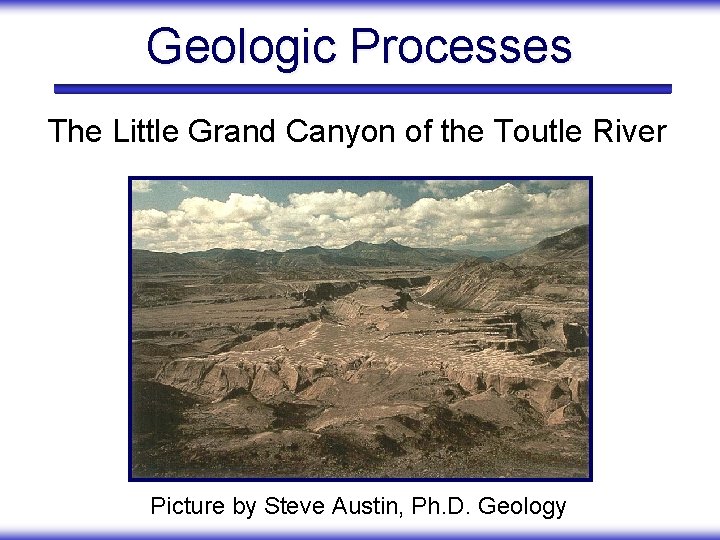 Geologic Processes

The Little Grand Canyon of the Toutle River

Picture by Steve Austin, Ph.D. Geology